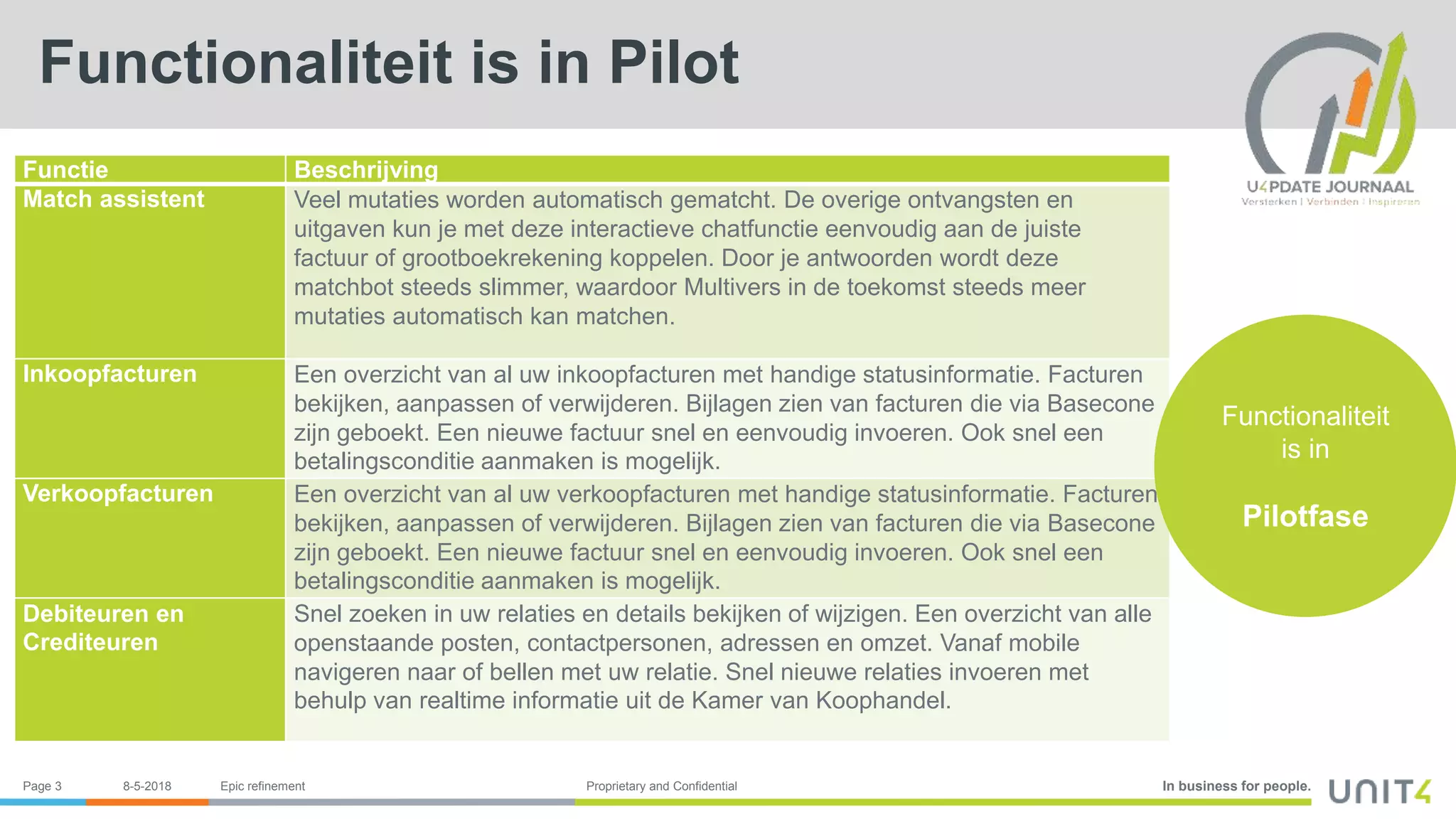 Functionaliteit is in Pilot

U4PDATE JOURNAAL
Versterken | Verbinden | Inspireren

| Functie | Beschrijving |
|---|---|
| Match assistent | Veel mutaties worden automatisch gematcht. De overige ontvangsten en uitgaven kun je met deze interactieve chatfunctie eenvoudig aan de juiste factuur of grootboekrekening koppelen. Door je antwoorden wordt deze matchbot steeds slimmer, waardoor Multivers in de toekomst steeds meer mutaties automatisch kan matchen. |
| Inkoopfacturen | Een overzicht van al uw inkoopfacturen met handige statusinformatie. Facturen bekijken, aanpassen of verwijderen. Bijlagen zien van facturen die via Basecone zijn geboekt. Een nieuwe factuur snel en eenvoudig invoeren. Ook snel een betalingsconditie aanmaken is mogelijk. |
| Verkoopfacturen | Een overzicht van al uw verkoopfacturen met handige statusinformatie. Facturen bekijken, aanpassen of verwijderen. Bijlagen zien van facturen die via Basecone zijn geboekt. Een nieuwe factuur snel en eenvoudig invoeren. Ook snel een betalingsconditie aanmaken is mogelijk. |
| Debiteuren en Crediteuren | Snel zoeken in uw relaties en details bekijken of wijzigen. Een overzicht van alle openstaande posten, contactpersonen, adressen en omzet. Vanaf mobile navigeren naar of bellen met uw relatie. Snel nieuwe relaties invoeren met behulp van realtime informatie uit de Kamer van Koophandel. |

Functionaliteit is in

Pilotfase

Page 3 8-5-2018 Epic refinement Proprietary and Confidential In business for people. UNIT4